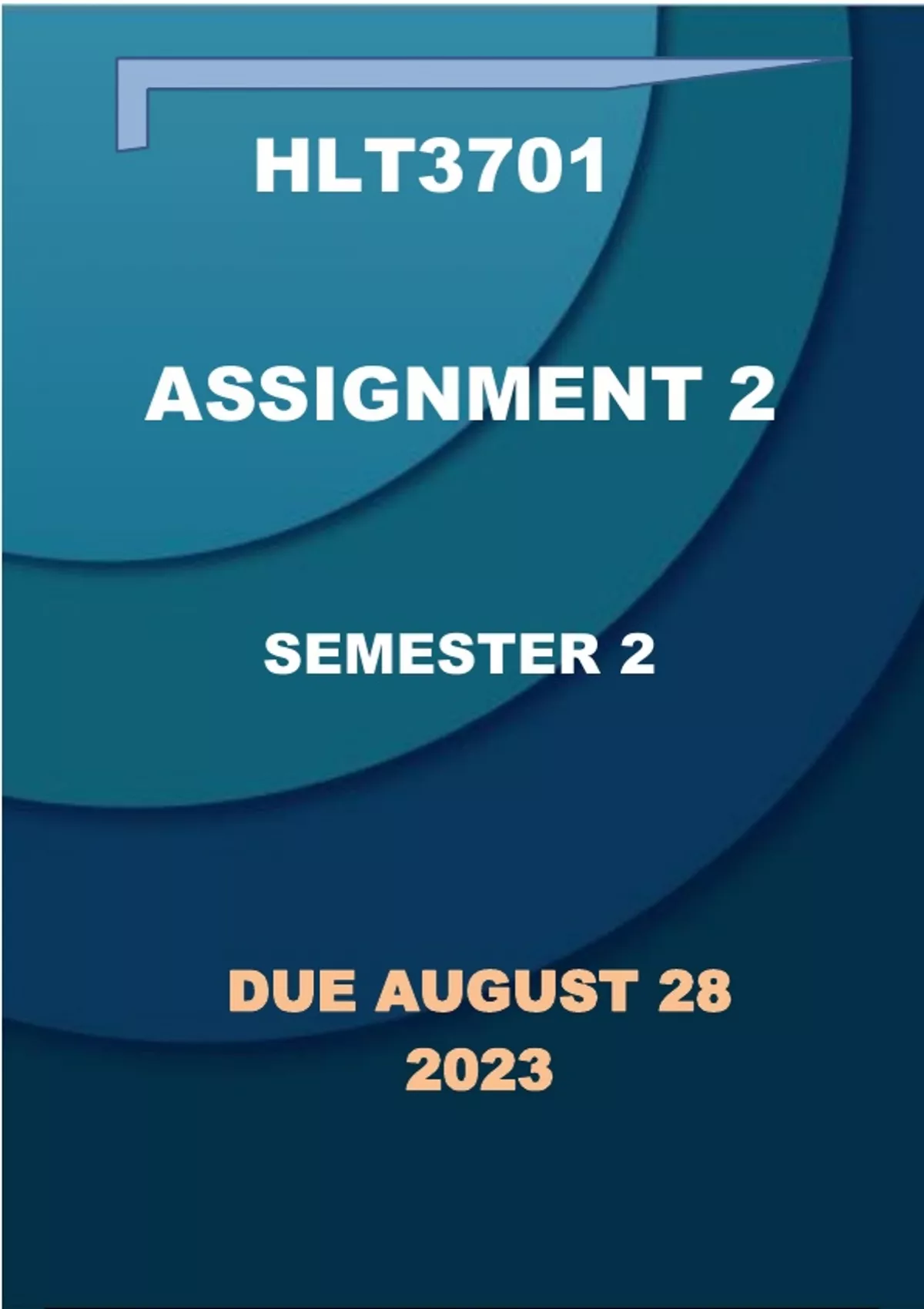 HLT3701

ASSIGNMENT 2

SEMESTER 2

DUE AUGUST 28 2023